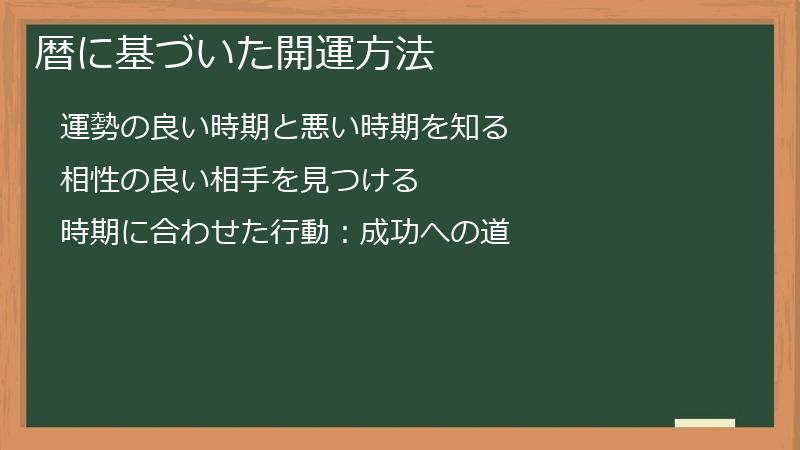 暦に基づいた開運方法

運勢の良い時期と悪い時期を知る

相性の良い相手を見つける

時期に合わせた行動：成功への道